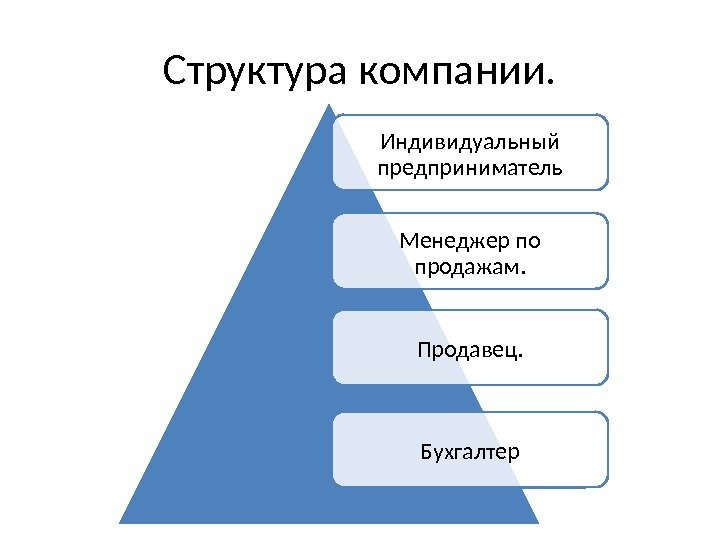 Структура компании.

Индивидуальный предприниматель

Менеджер по продажам.

Продавец.

Бухгалтер